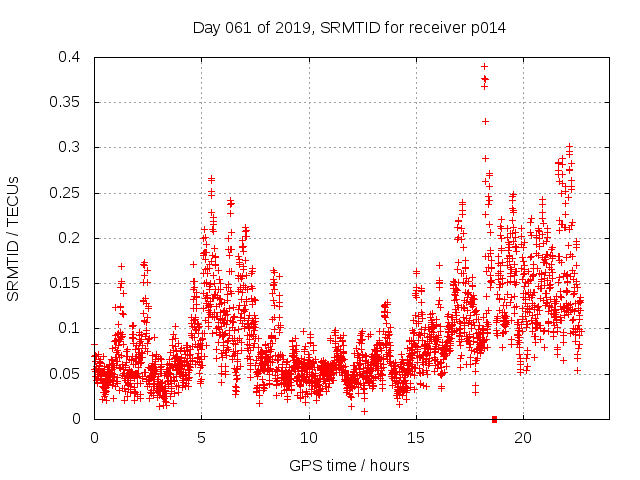 Day 061 of 2019, SRMTID for receiver p014

SRMTID / TECUs

0.4
0.35
0.3
0.25
0.2
0.15
0.1
0.05
0

0
5
10
15
20

GPS time / hours